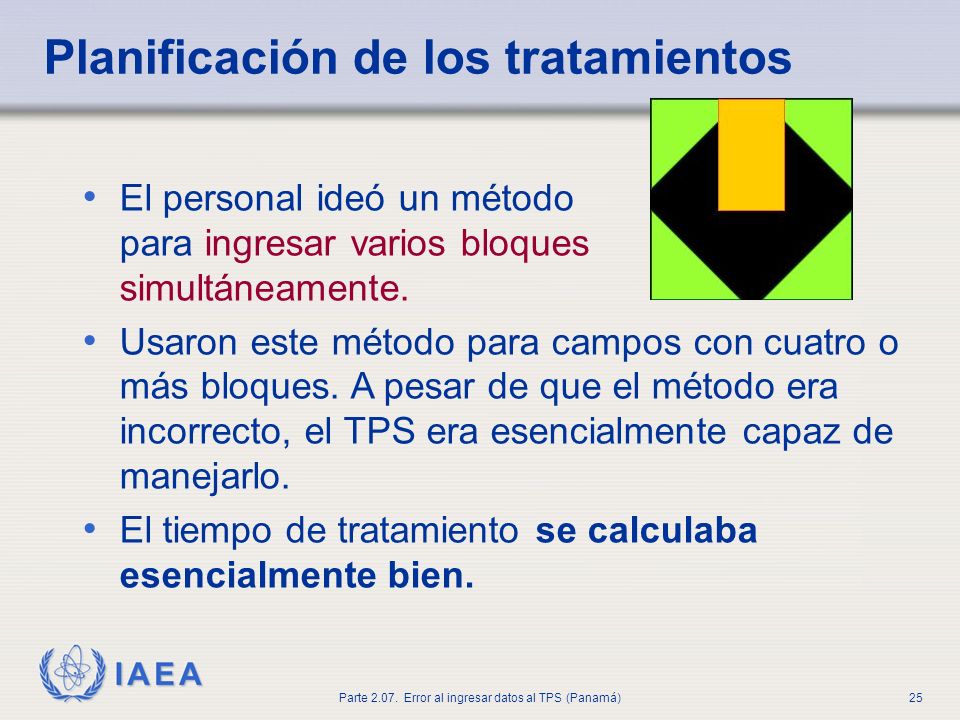 Planificación de los tratamientos

• El personal ideó un método para ingresar varios bloques simultáneamente.

• Usaron este método para campos con cuatro o más bloques. A pesar de que el método era incorrecto, el TPS era esencialmente capaz de manejarlo.

• El tiempo de tratamiento se calculaba esencialmente bien.

IAEA

Parte 2.07. Error al ingresar datos al TPS (Panamá)

25